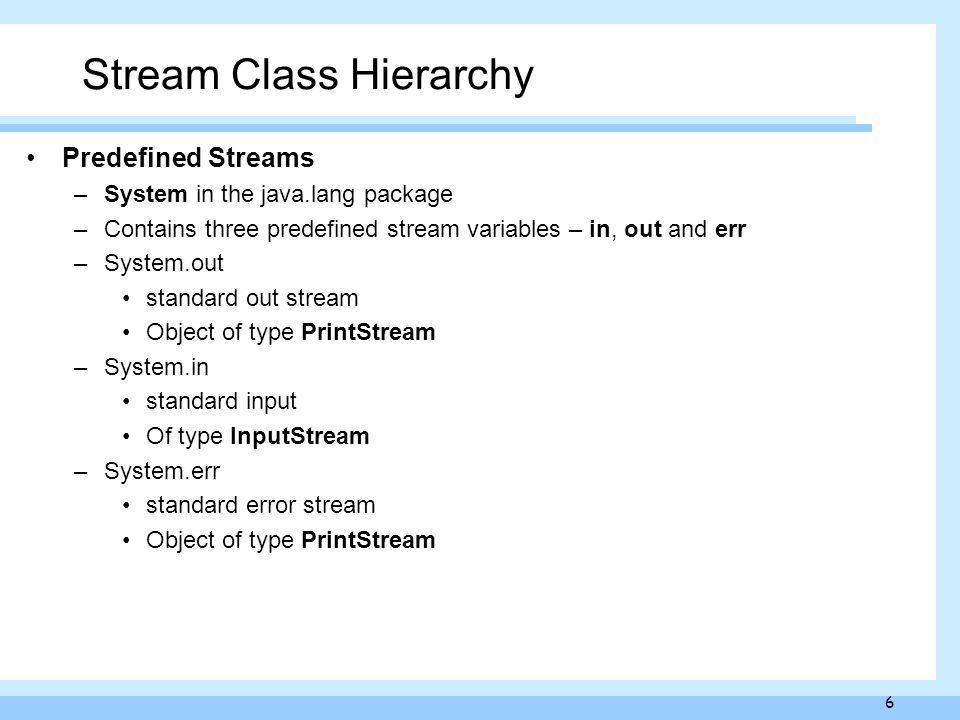 Stream Class Hierarchy

• Predefined Streams
– System in the java.lang package
– Contains three predefined stream variables – in, out and err
– System.out
• standard out stream
• Object of type PrintStream
– System.in
• standard input
• Of type InputStream
– System.err
• standard error stream
• Object of type PrintStream

6